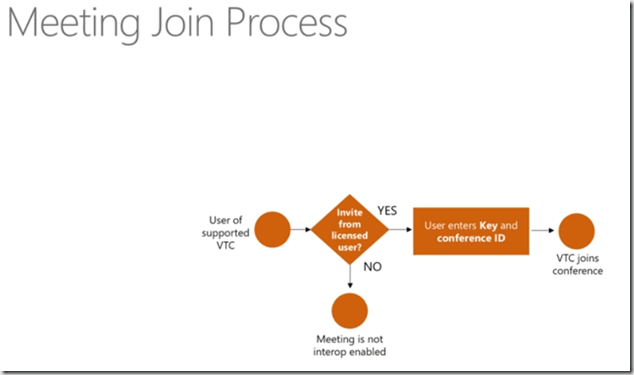 Meeting Join Process

User of supported VTC

Invite from licensed user?

YES

User enters Key and conference ID

VTC joins conference

NO

Meeting is not interop enabled